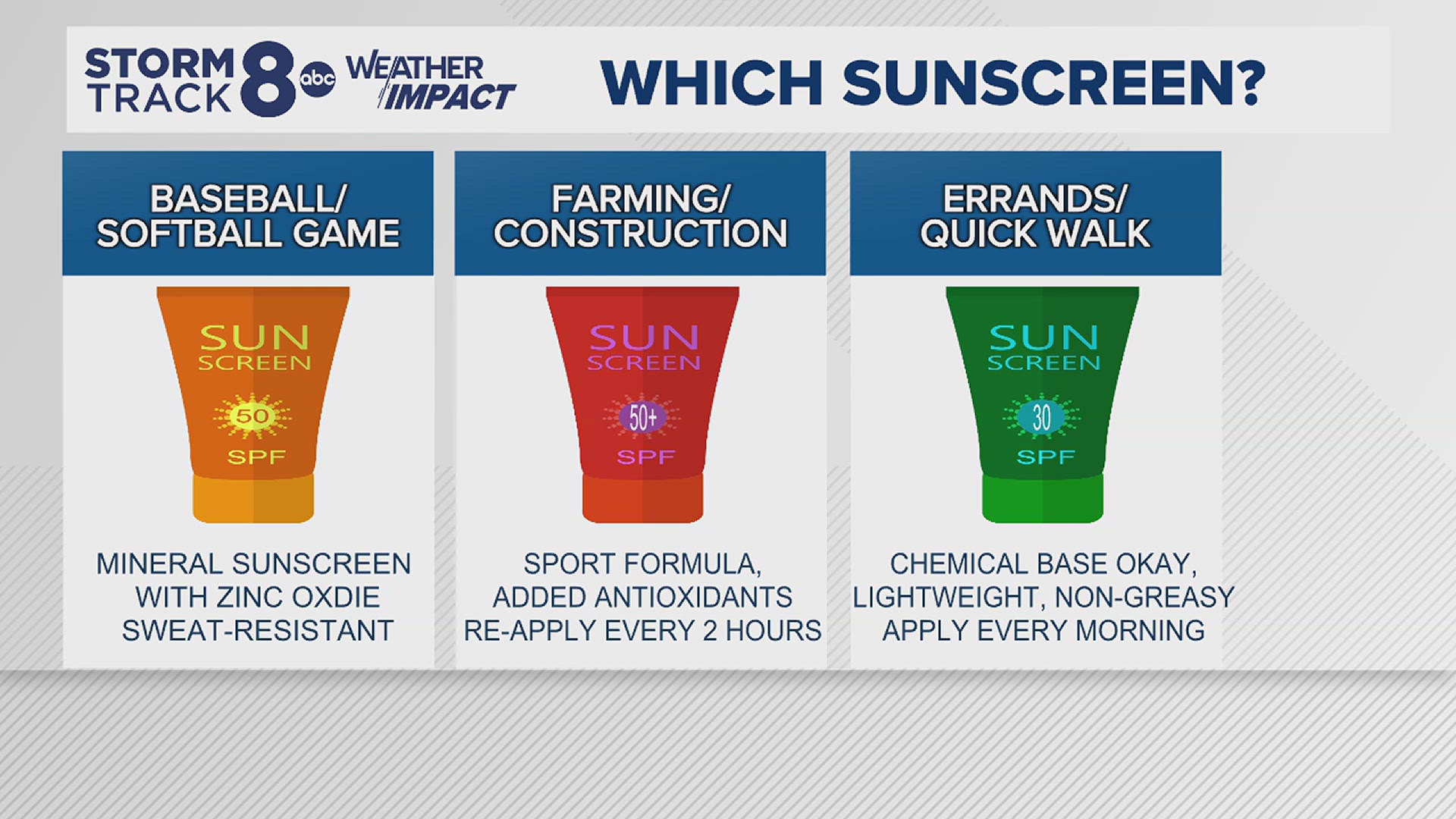 STORM TRACK 8 abc WEATHER IMPACT

WHICH SUNSCREEN?

BASEBALL/ SOFTBALL GAME

SUN SCREEN
50
SPF

MINERAL SUNSCREEN WITH ZINC OXDIE SWEAT-RESISTANT

FARMING/ CONSTRUCTION

SUN SCREEN
50+
SPF

SPORT FORMULA, ADDED ANTIOXIDANTS RE-APPLY EVERY 2 HOURS

ERRANDS/ QUICK WALK

SUN SCREEN
30
SPF

CHEMICAL BASE OKAY, LIGHTWEIGHT, NON-GREASY APPLY EVERY MORNING